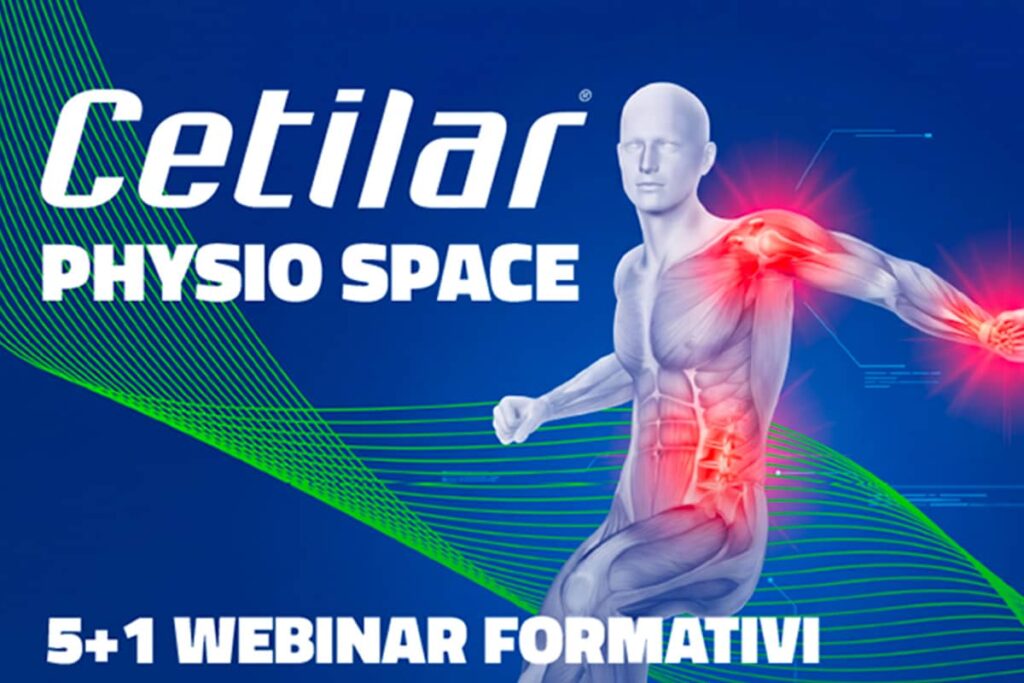 Cetilar®
PHYSIO SPACE

5+1 WEBINAR FORMATIVI